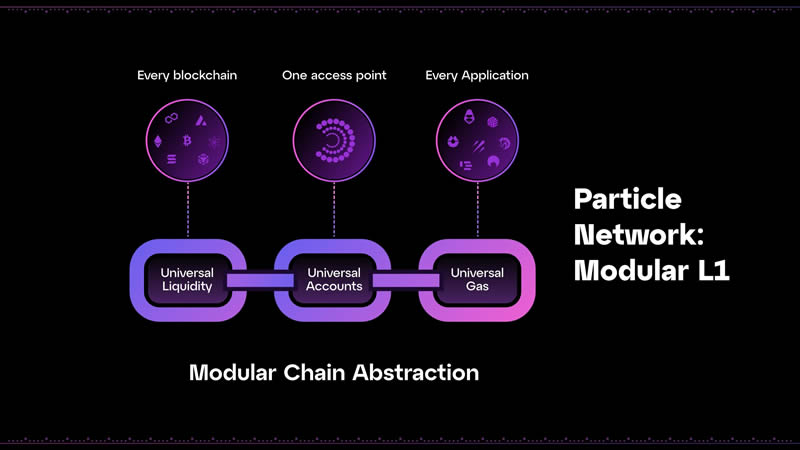 Every blockchain

One access point

Every Application

Universal Liquidity

Universal Accounts

Universal Gas

Modular Chain Abstraction

Particle Network: Modular L1